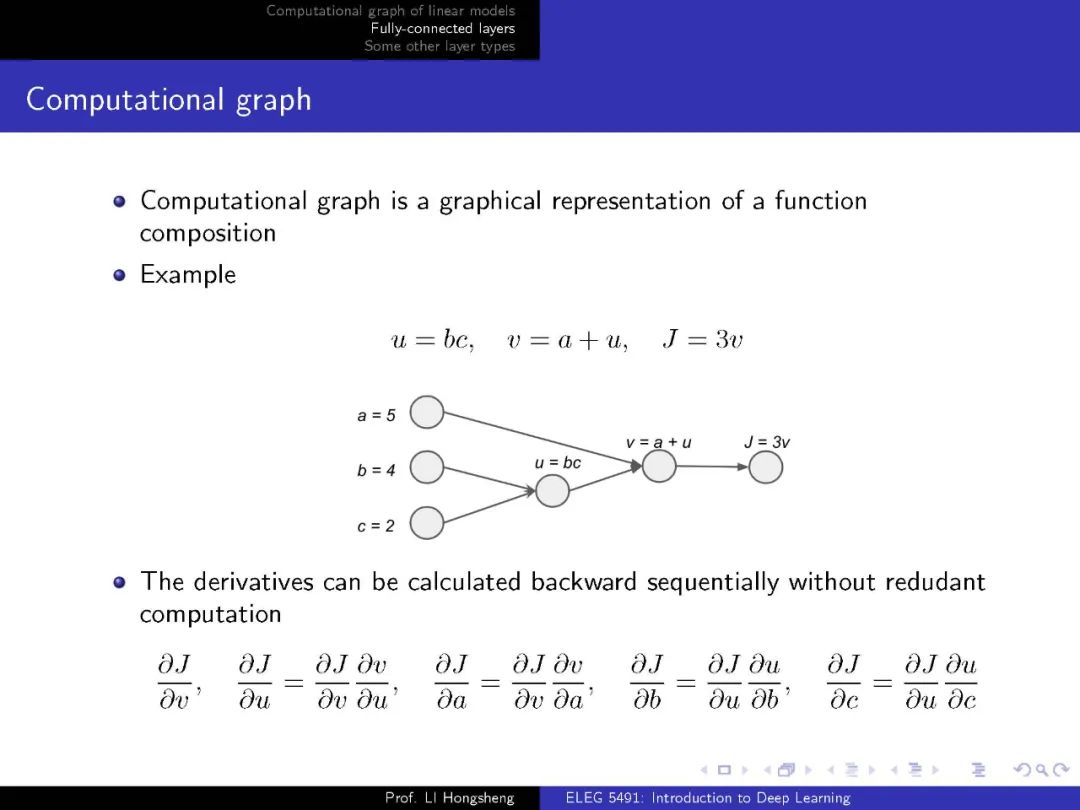 Computational graph of linear models
Fully-connected layers
Some other layer types

Computational graph

Computational graph is a graphical representation of a function composition

Example

$u = bc, \quad v = a + u, \quad J = 3v$

a = 5
b = 4
c = 2
u = bc
v = a + u
J = 3v

The derivatives can be calculated backward sequentially without redudant computation

$\frac{\partial J}{\partial v}, \quad \frac{\partial J}{\partial u} = \frac{\partial J}{\partial v}\frac{\partial v}{\partial u}, \quad \frac{\partial J}{\partial a} = \frac{\partial J}{\partial v}\frac{\partial v}{\partial a}, \quad \frac{\partial J}{\partial b} = \frac{\partial J}{\partial u}\frac{\partial u}{\partial b}, \quad \frac{\partial J}{\partial c} = \frac{\partial J}{\partial u}\frac{\partial u}{\partial c}$

Prof. LI Hongsheng
ELEG 5491: Introduction to Deep Learning